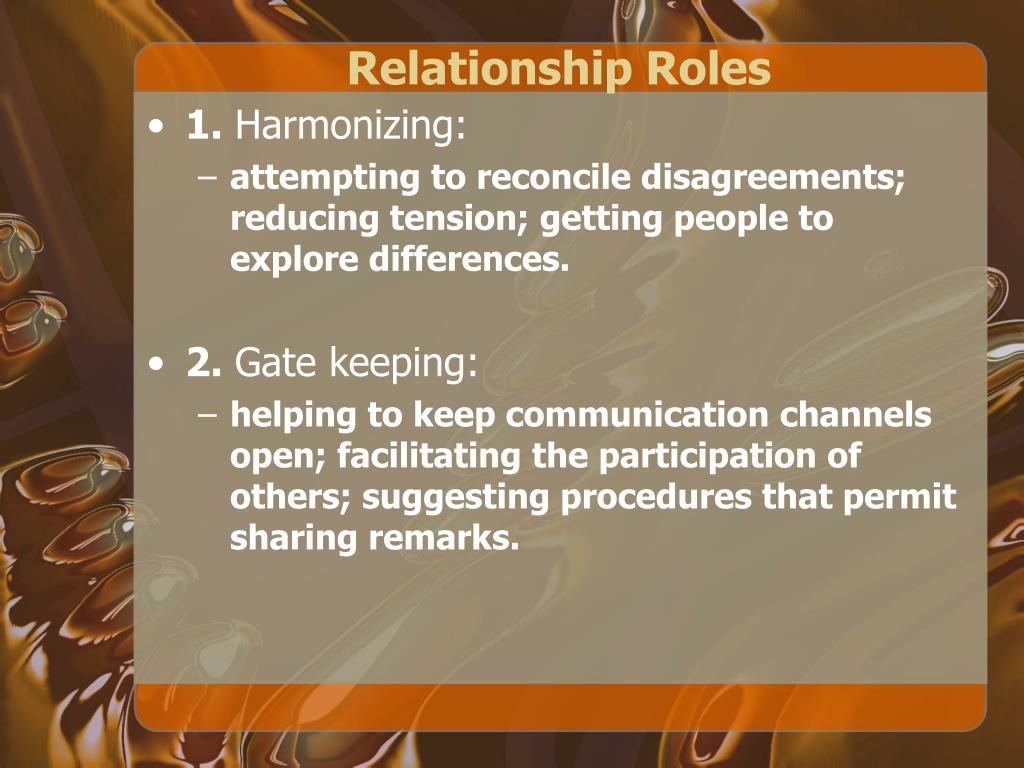 Relationship Roles

• 1. Harmonizing:
– attempting to reconcile disagreements; reducing tension; getting people to explore differences.

• 2. Gate keeping:
– helping to keep communication channels open; facilitating the participation of others; suggesting procedures that permit sharing remarks.